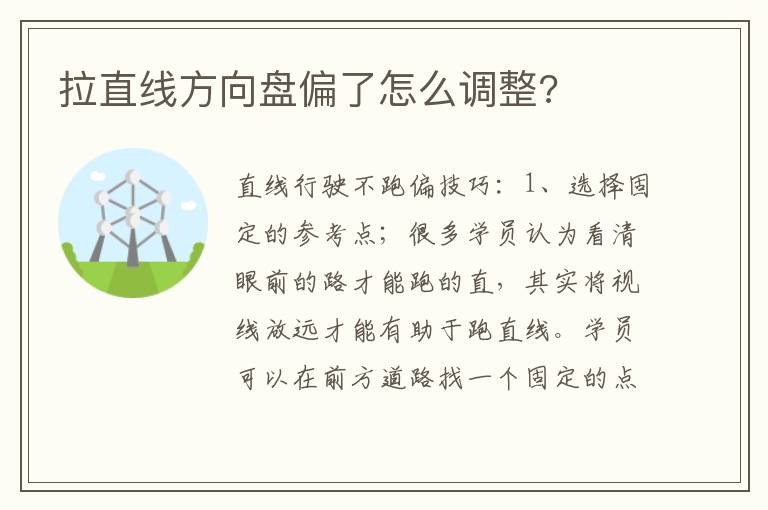 拉直线方向盘偏了怎么调整?

直线行驶不跑偏技巧：1、选择固定的参考点；很多学员认为看清眼前的路才能跑的直，其实将视线放远才能有助于跑直线。学员可以在前方道路找一个固定的点